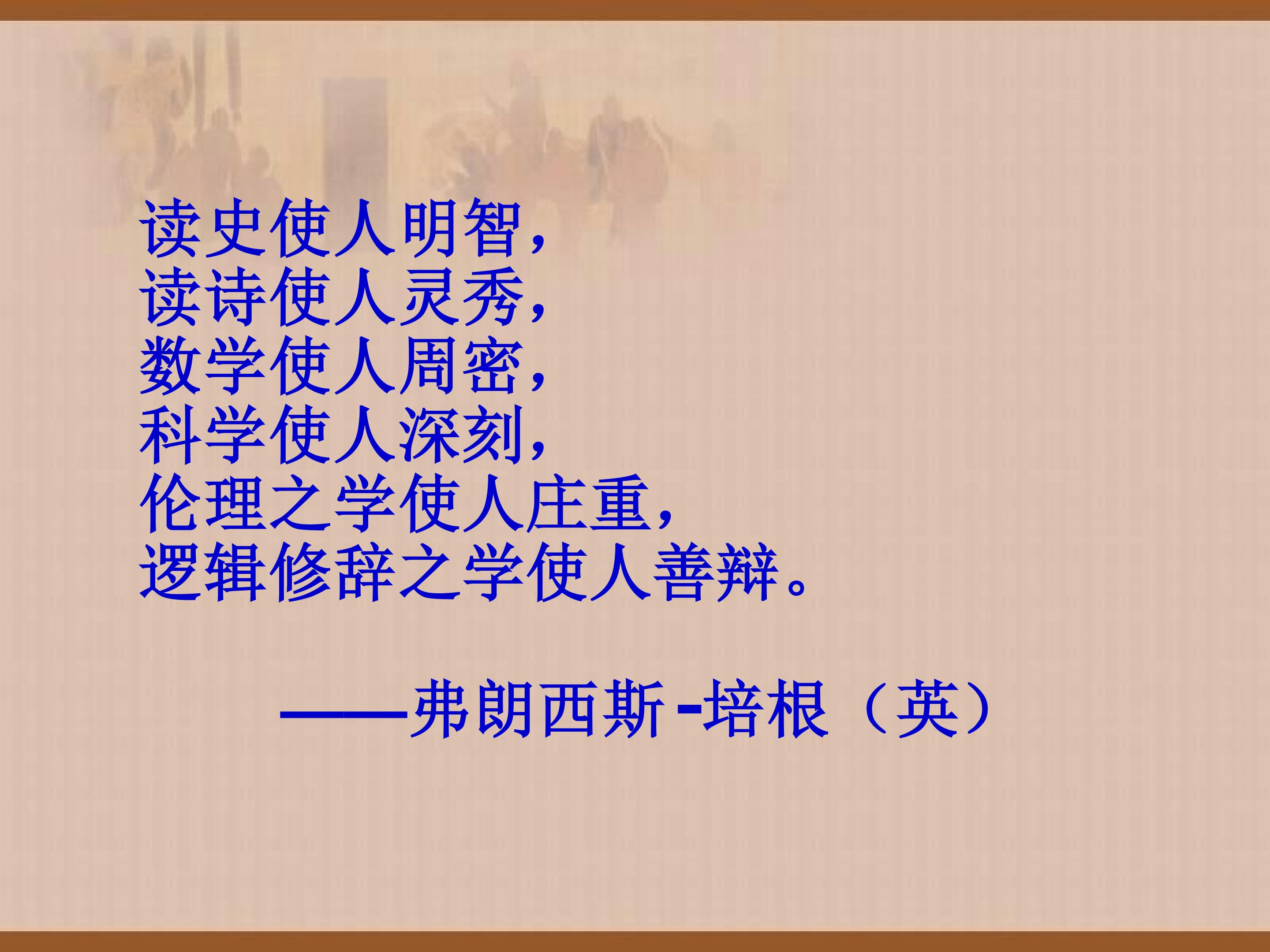 读史使人明智，
读诗使人灵秀，
数学使人周密，
科学使人深刻，
伦理之学使人庄重，
逻辑修辞之学使人善辩。

——弗朗西斯-培根（英）